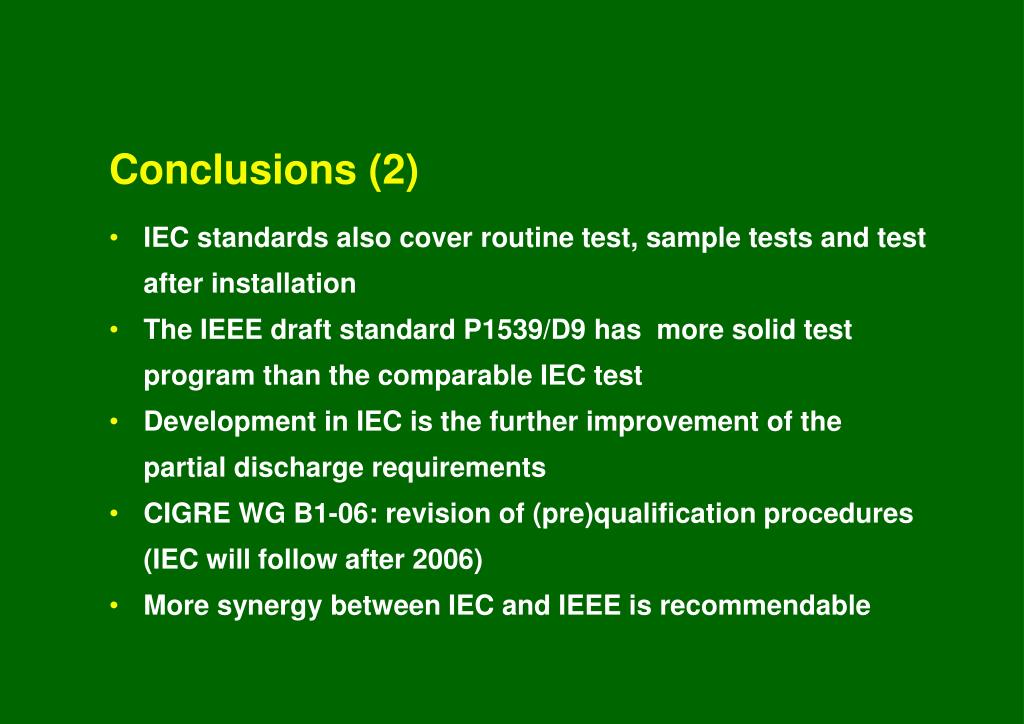 Conclusions (2)

• IEC standards also cover routine test, sample tests and test after installation
• The IEEE draft standard P1539/D9 has more solid test program than the comparable IEC test
• Development in IEC is the further improvement of the partial discharge requirements
• CIGRE WG B1-06: revision of (pre)qualification procedures (IEC will follow after 2006)
• More synergy between IEC and IEEE is recommendable